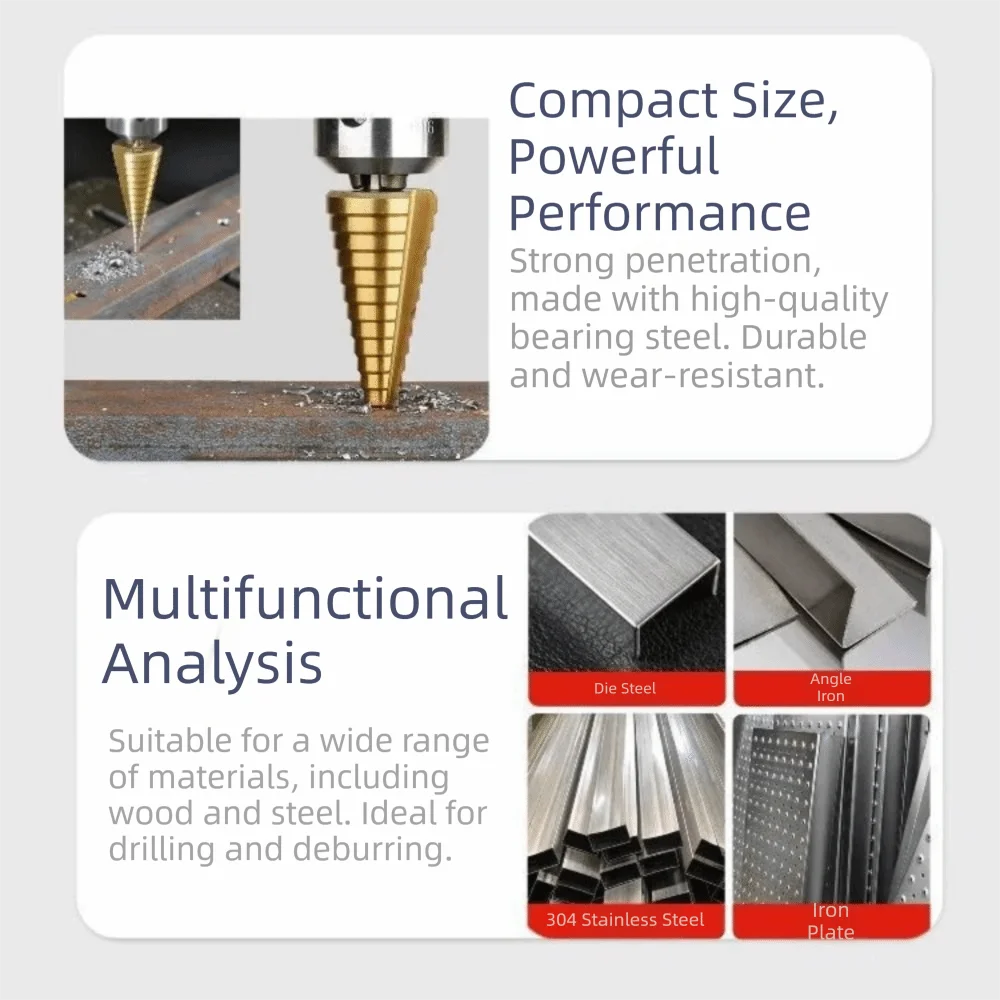 Compact Size, Powerful Performance

Strong penetration, made with high-quality bearing steel. Durable and wear-resistant.

Multifunctional Analysis

Suitable for a wide range of materials, including wood and steel. Ideal for drilling and deburring.

Die Steel

Angle Iron

304 Stainless Steel

Iron Plate